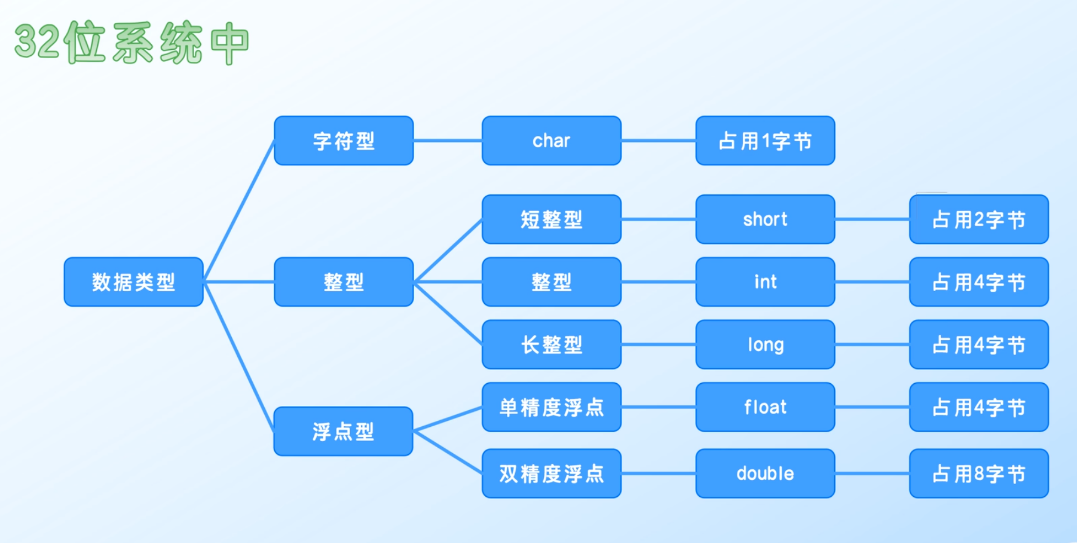 32位系统中

数据类型

字符型

char

占用1字节

整型

短整型

short

占用2字节

整型

int

占用4字节

长整型

long

占用4字节

浮点型

单精度浮点

float

占用4字节

双精度浮点

double

占用8字节